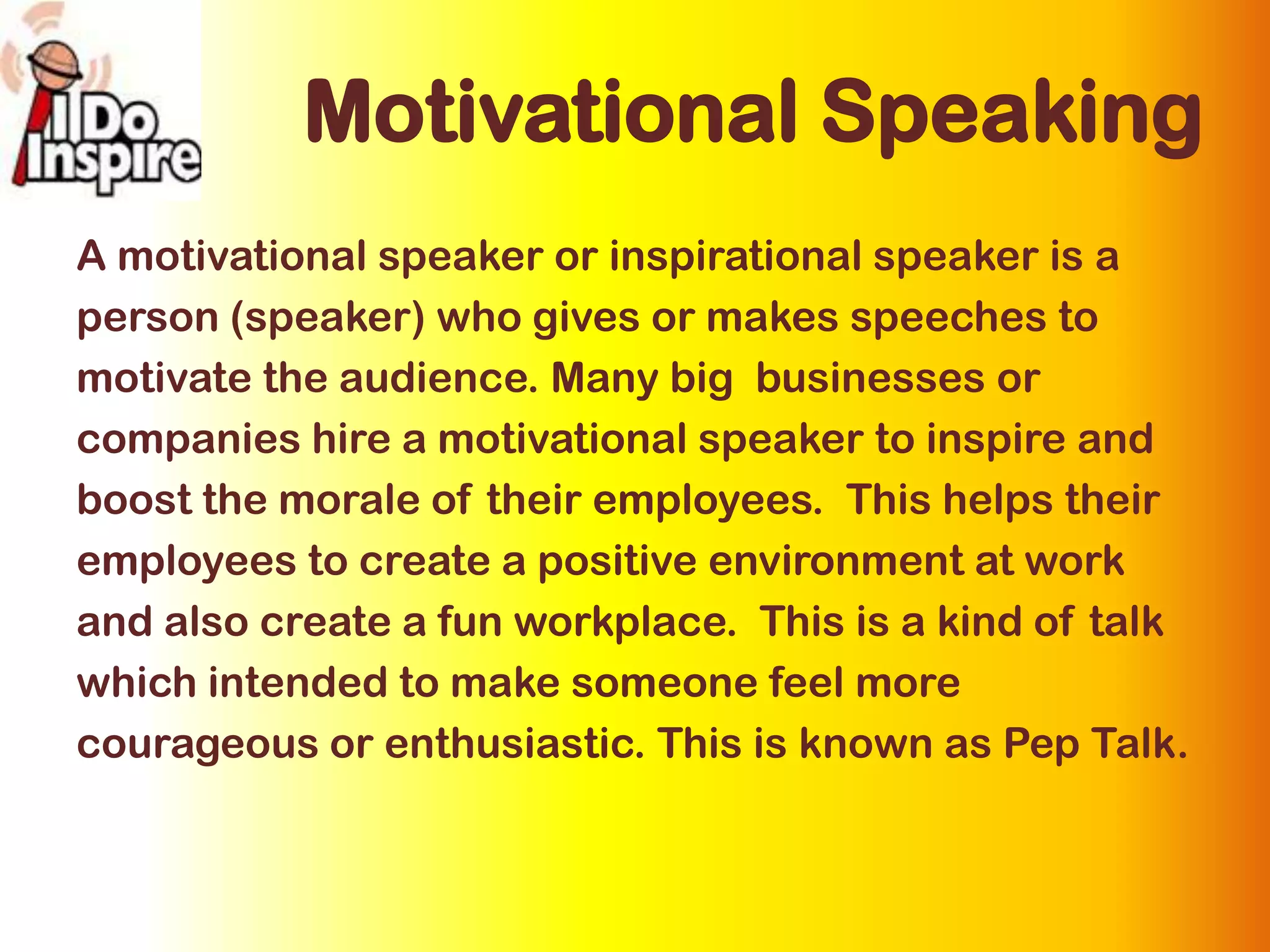 I Do Inspire

Motivational Speaking

A motivational speaker or inspirational speaker is a person (speaker) who gives or makes speeches to motivate the audience. Many big businesses or companies hire a motivational speaker to inspire and boost the morale of their employees. This helps their employees to create a positive environment at work and also create a fun workplace. This is a kind of talk which intended to make someone feel more courageous or enthusiastic. This is known as Pep Talk.